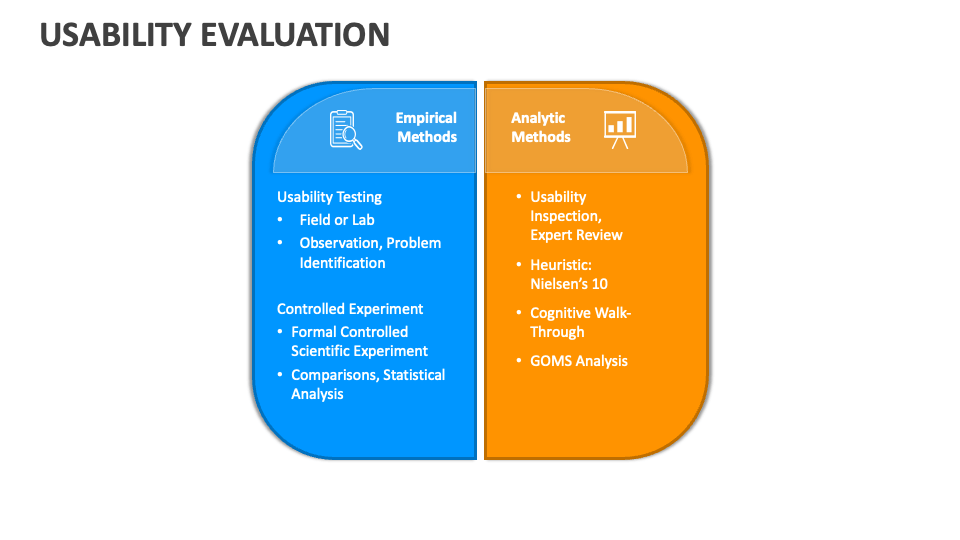 USABILITY EVALUATION

Empirical Methods

Usability Testing
• Field or Lab
• Observation, Problem Identification

Controlled Experiment
• Formal Controlled Scientific Experiment
• Comparisons, Statistical Analysis

Analytic Methods

• Usability Inspection, Expert Review
• Heuristic: Nielsen's 10
• Cognitive Walk-Through
• GOMS Analysis